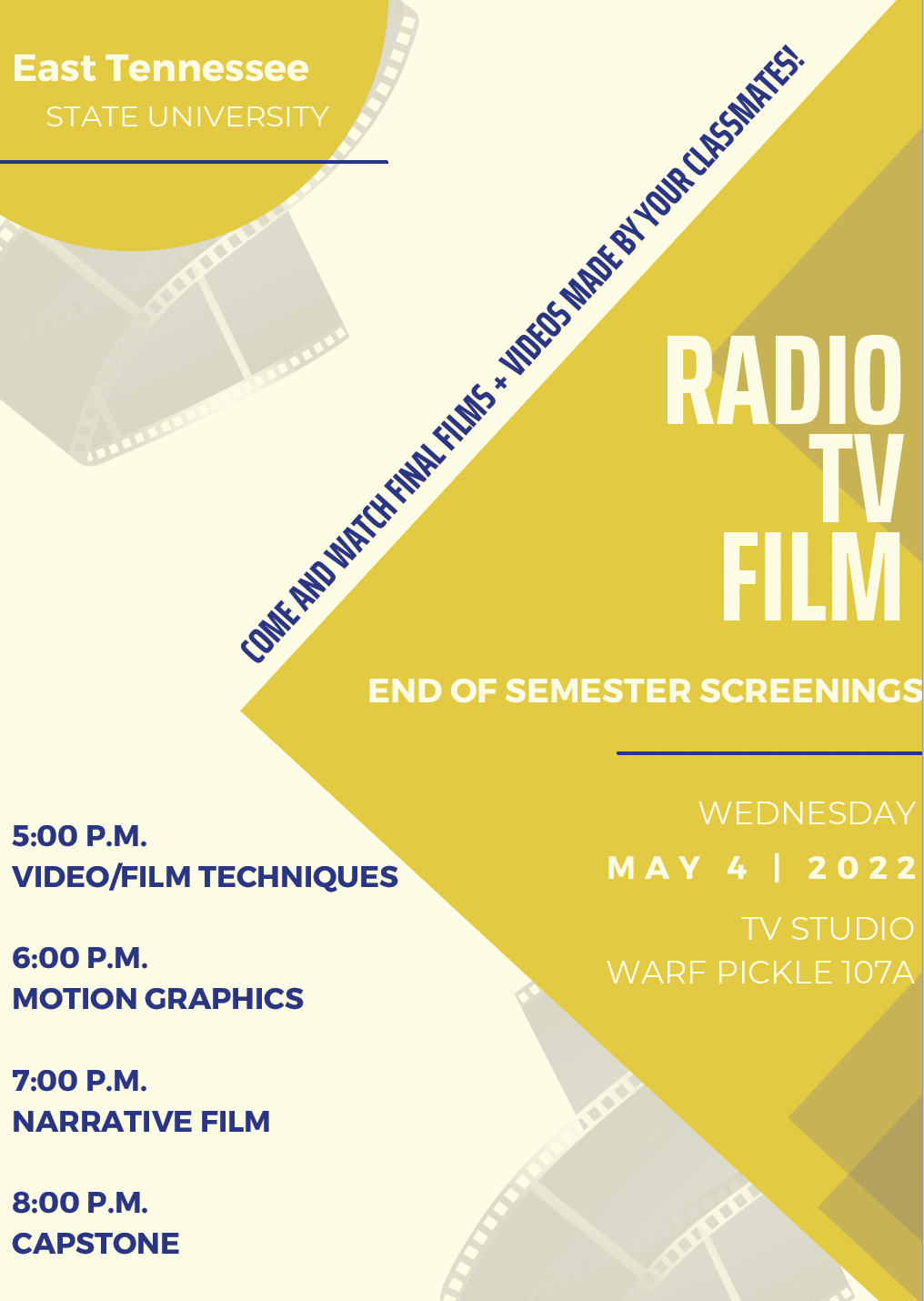 East Tennessee
STATE UNIVERSITY

COME AND WATCH FINAL FILMS + VIDEOS MADE BY YOUR CLASSMATES!

RADIO
TV
FILM

END OF SEMESTER SCREENINGS

WEDNESDAY
MAY 4 | 2022
TV STUDIO
WARF PICKLE 107A

5:00 P.M.
VIDEO/FILM TECHNIQUES

6:00 P.M.
MOTION GRAPHICS

7:00 P.M.
NARRATIVE FILM

8:00 P.M.
CAPSTONE